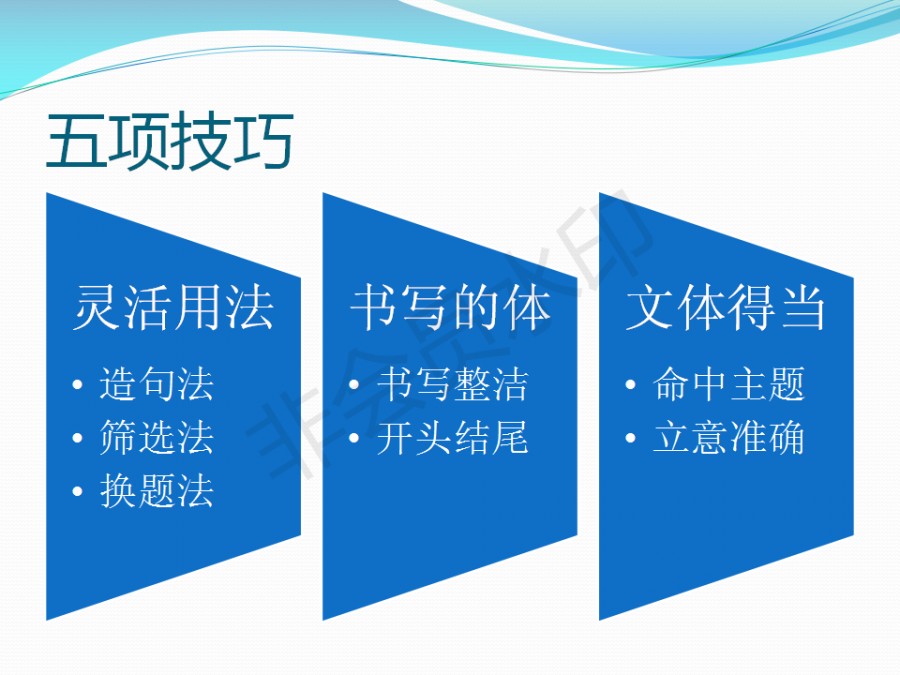 五项技巧

灵活用法
• 造句法
• 筛选法
• 换题法

书写的体
• 书写整洁
• 开头结尾

文体得当
• 命中主题
• 立意准确

非会员水印